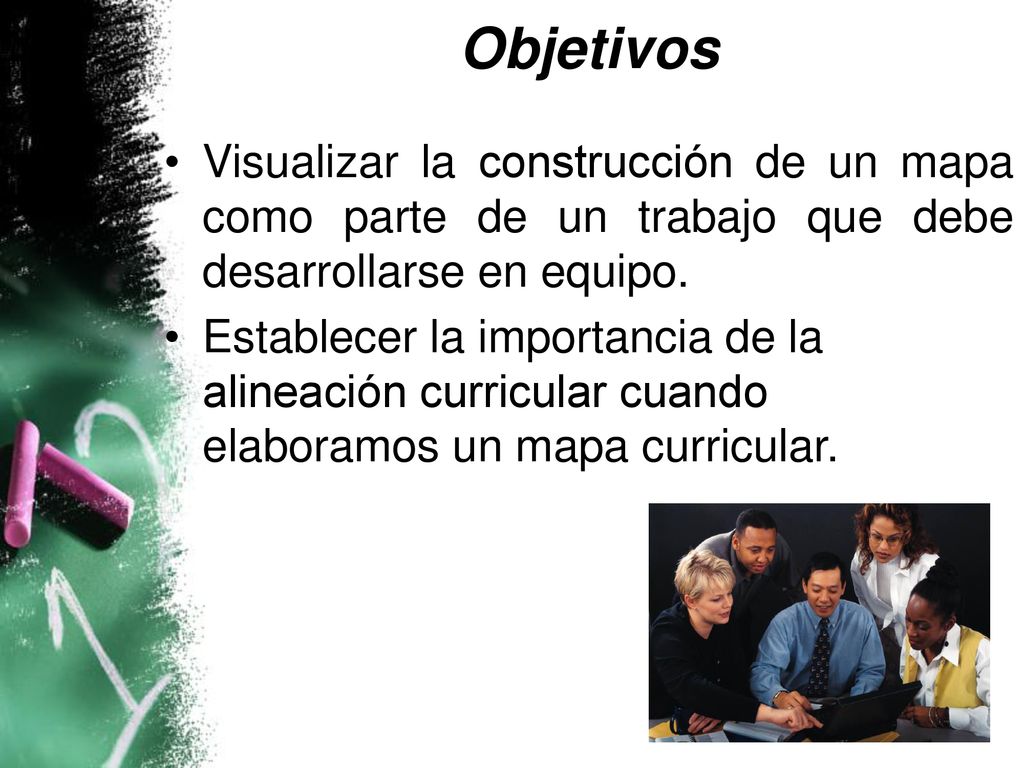 Objetivos

• Visualizar la construcción de un mapa como parte de un trabajo que debe desarrollarse en equipo.

• Establecer la importancia de la alineación curricular cuando elaboramos un mapa curricular.